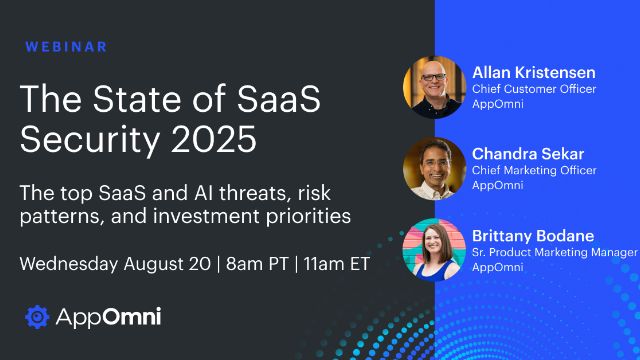 WEBINAR

The State of SaaS Security 2025

The top SaaS and AI threats, risk patterns, and investment priorities

Wednesday August 20 | 8am PT | 11am ET

AppOmni

Allan Kristensen
Chief Customer Officer
AppOmni

Chandra Sekar
Chief Marketing Officer
AppOmni

Brittany Bodane
Sr. Product Marketing Manager
AppOmni